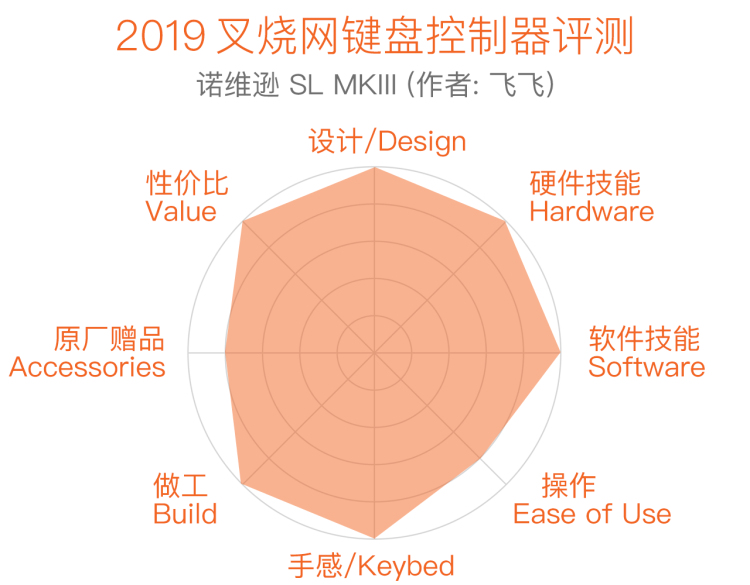 2019 叉烧网键盘控制器评测

诺维逊 SL MKIII (作者: 飞飞)

设计/Design

硬件技能
Hardware

软件技能
Software

操作
Ease of Use

手感/Keybed

做工
Build

原厂赠品
Accessories

性价比
Value